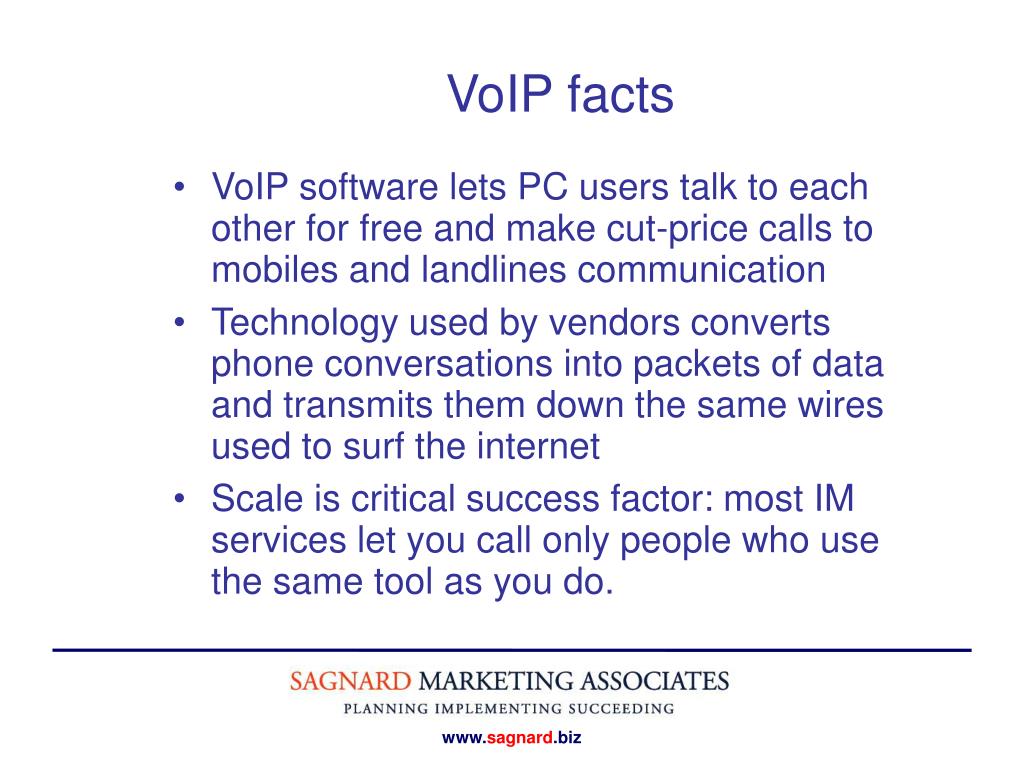 VoIP facts

• VoIP software lets PC users talk to each other for free and make cut-price calls to mobiles and landlines communication
• Technology used by vendors converts phone conversations into packets of data and transmits them down the same wires used to surf the internet
• Scale is critical success factor: most IM services let you call only people who use the same tool as you do.

SAGNARD MARKETING ASSOCIATES
PLANNING IMPLEMENTING SUCCEEDING

www.sagnard.biz